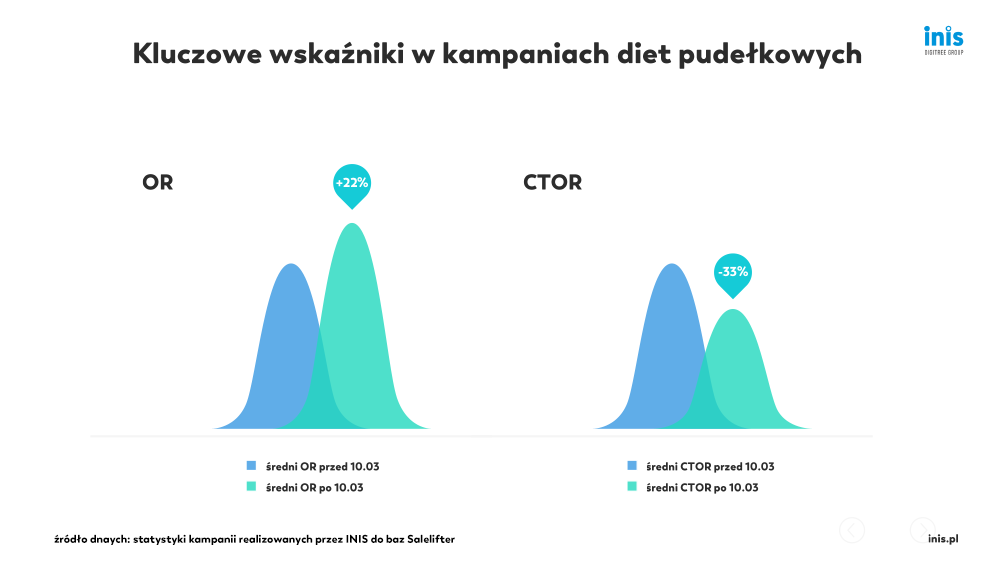 Kluczowe wskaźniki w kampaniach diet pudełkowych

inis
DIGITREE GROUP

OR

+22%

średni OR przed 10.03
średni OR po 10.03

CTOR

-33%

średni CTOR przed 10.03
średni CTOR po 10.03

źródło dnaych: statystyki kampanii realizowanych przez INIS do baz Salelifter

inis.pl